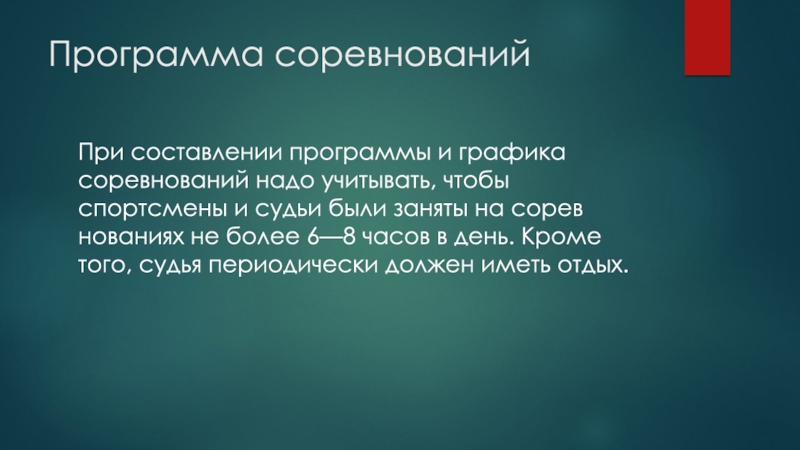 Программа соревнований

При составлении программы и графика соревнований надо учитывать, чтобы спортсмены и судьи были заняты на сорев нованиях не более 6—8 часов в день. Кроме того, судья периодически должен иметь отдых.